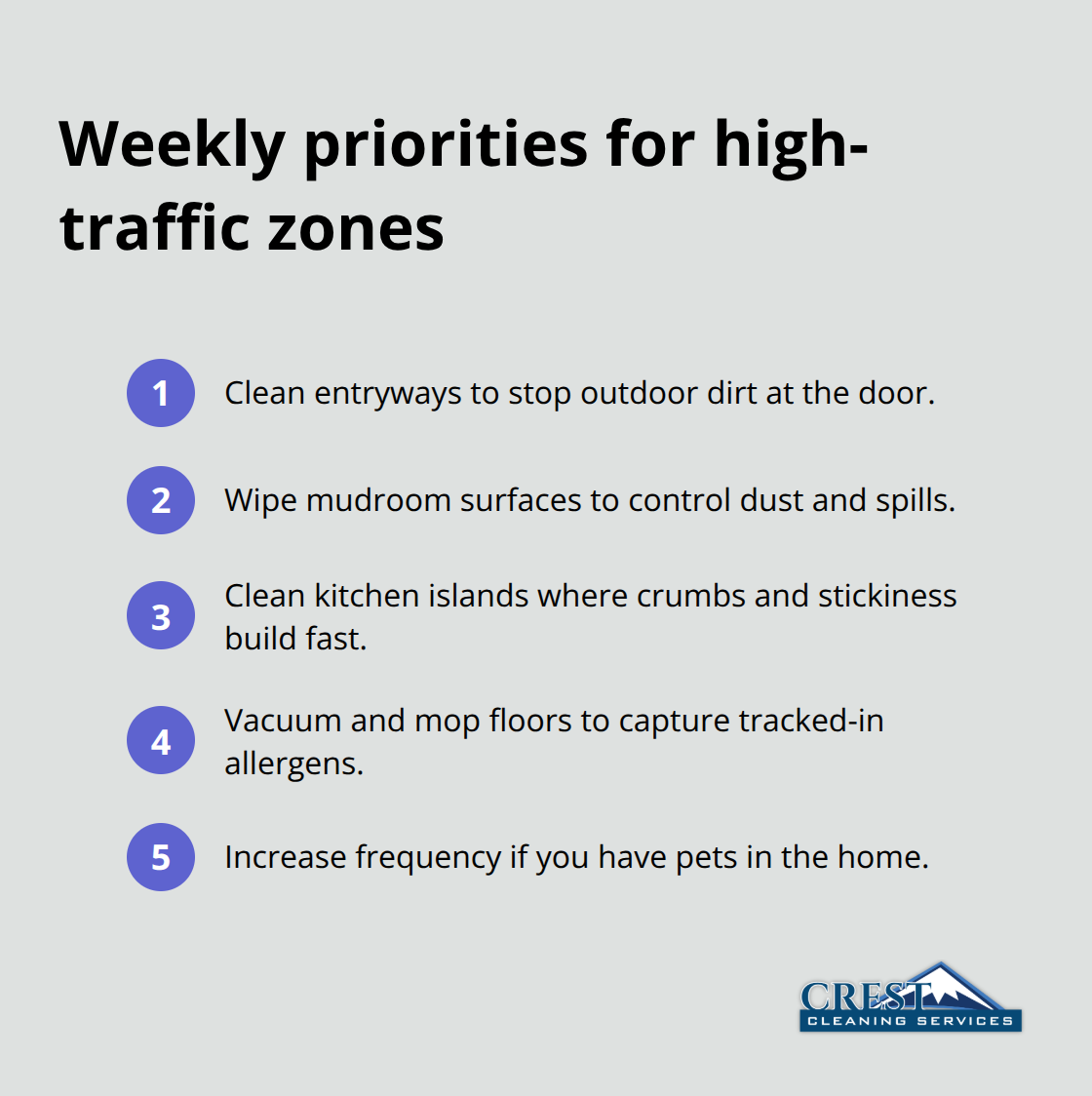 Weekly priorities for high-traffic zones

1 Clean entryways to stop outdoor dirt at the door.

2 Wipe mudroom surfaces to control dust and spills.

3 Clean kitchen islands where crumbs and stickiness build fast.

4 Vacuum and mop floors to capture tracked-in allergens.

5 Increase frequency if you have pets in the home.

CREST
CLEANING SERVICES